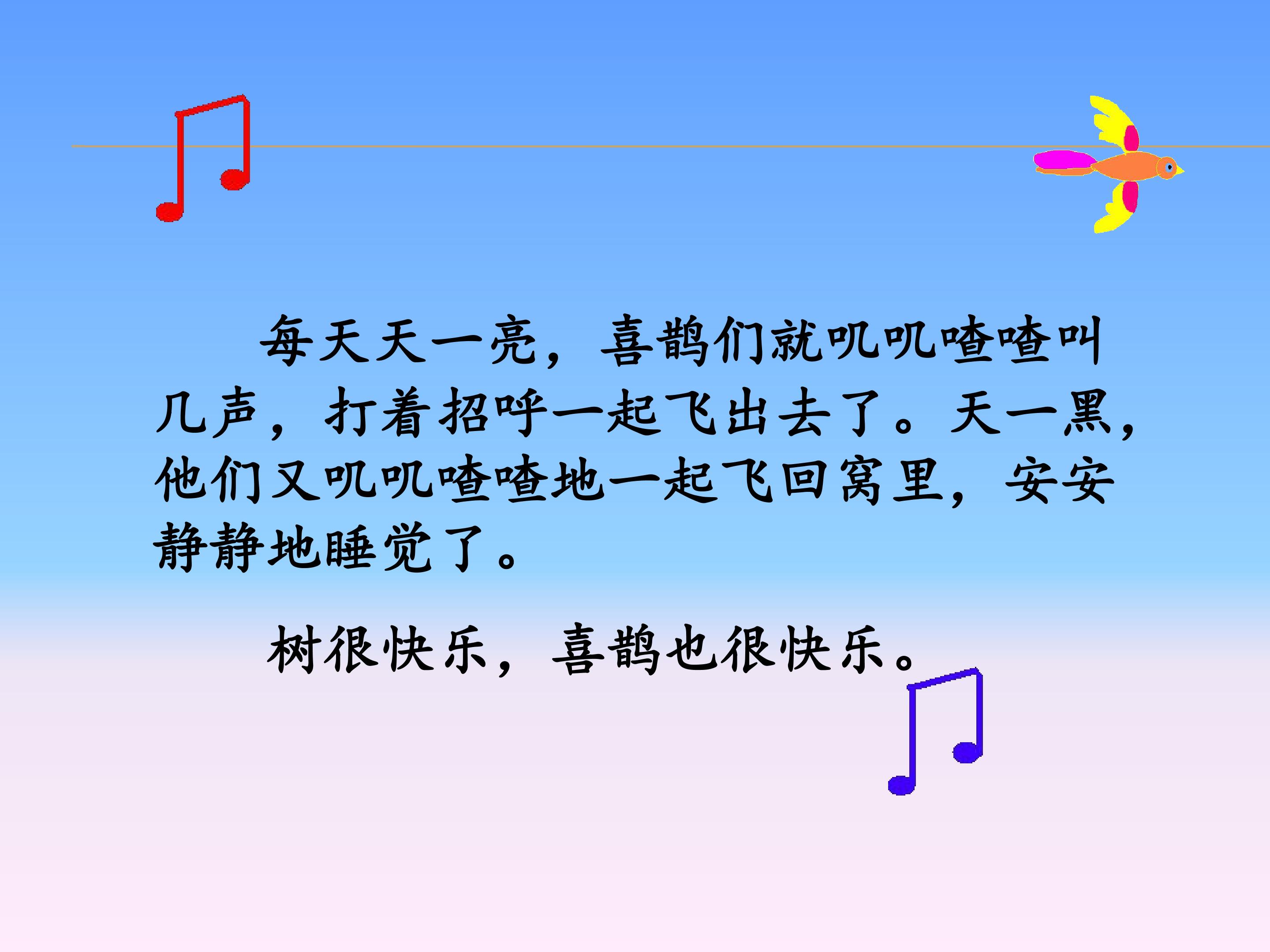 每天天一亮，喜鹊们就叽叽喳喳叫几声，打着招呼一起飞出去了。天一黑，他们又叽叽喳喳地一起飞回窝里，安安静静地睡觉了。

树很快乐，喜鹊也很快乐。